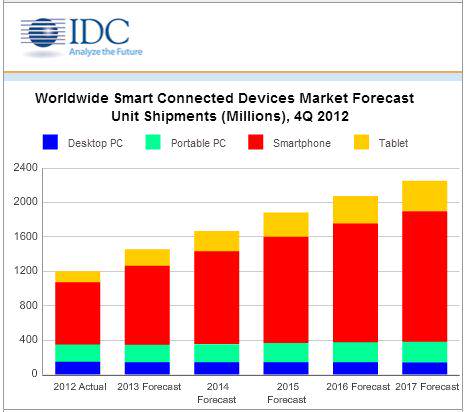 IDC
Analyze the Future

Worldwide Smart Connected Devices Market Forecast
Unit Shipments (Millions), 4Q 2012

Desktop PC
Portable PC
Smartphone
Tablet

2400
2000
1600
1200
800
400
0

2012 Actual
2013 Forecast
2014 Forecast
2015 Forecast
2016 Forecast
2017 Forecast